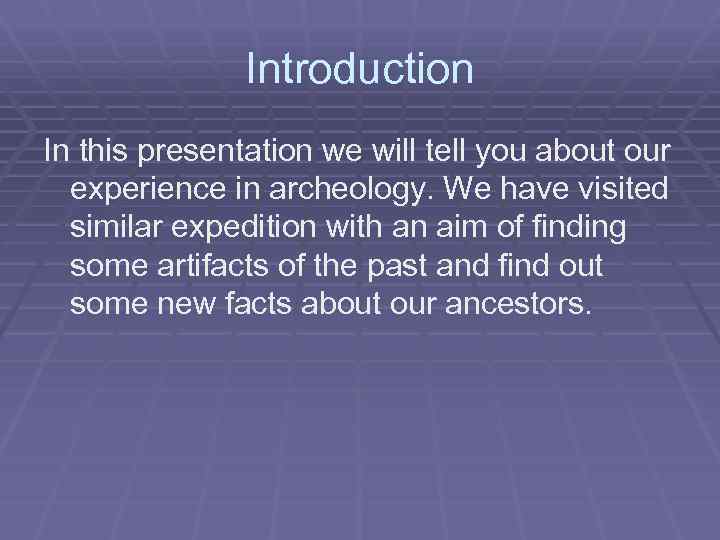 Introduction

In this presentation we will tell you about our experience in archeology. We have visited similar expedition with an aim of finding some artifacts of the past and find out some new facts about our ancestors.